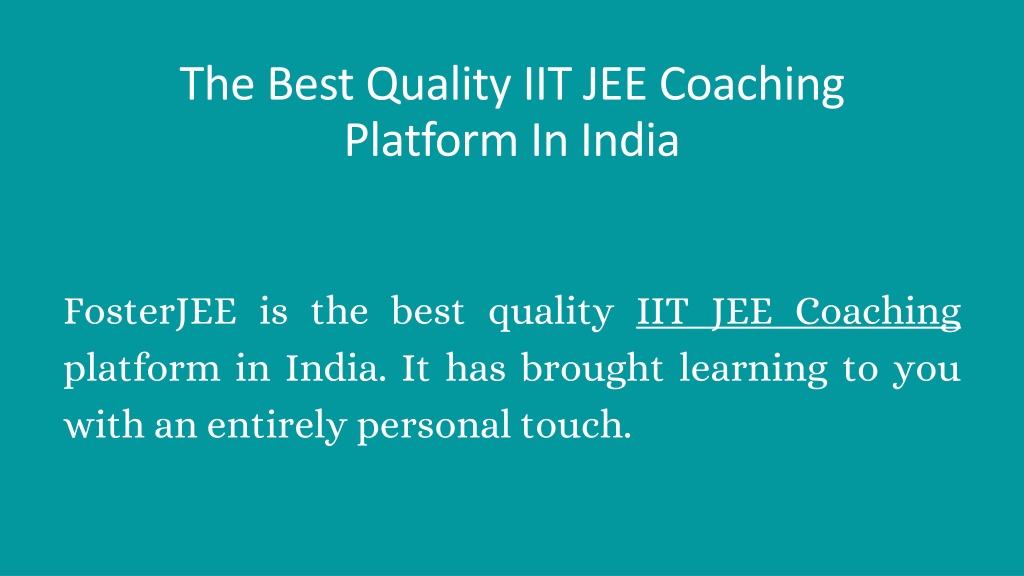 The Best Quality IIT JEE Coaching Platform In India

FosterJEE is the best quality IIT JEE Coaching platform in India. It has brought learning to you with an entirely personal touch.